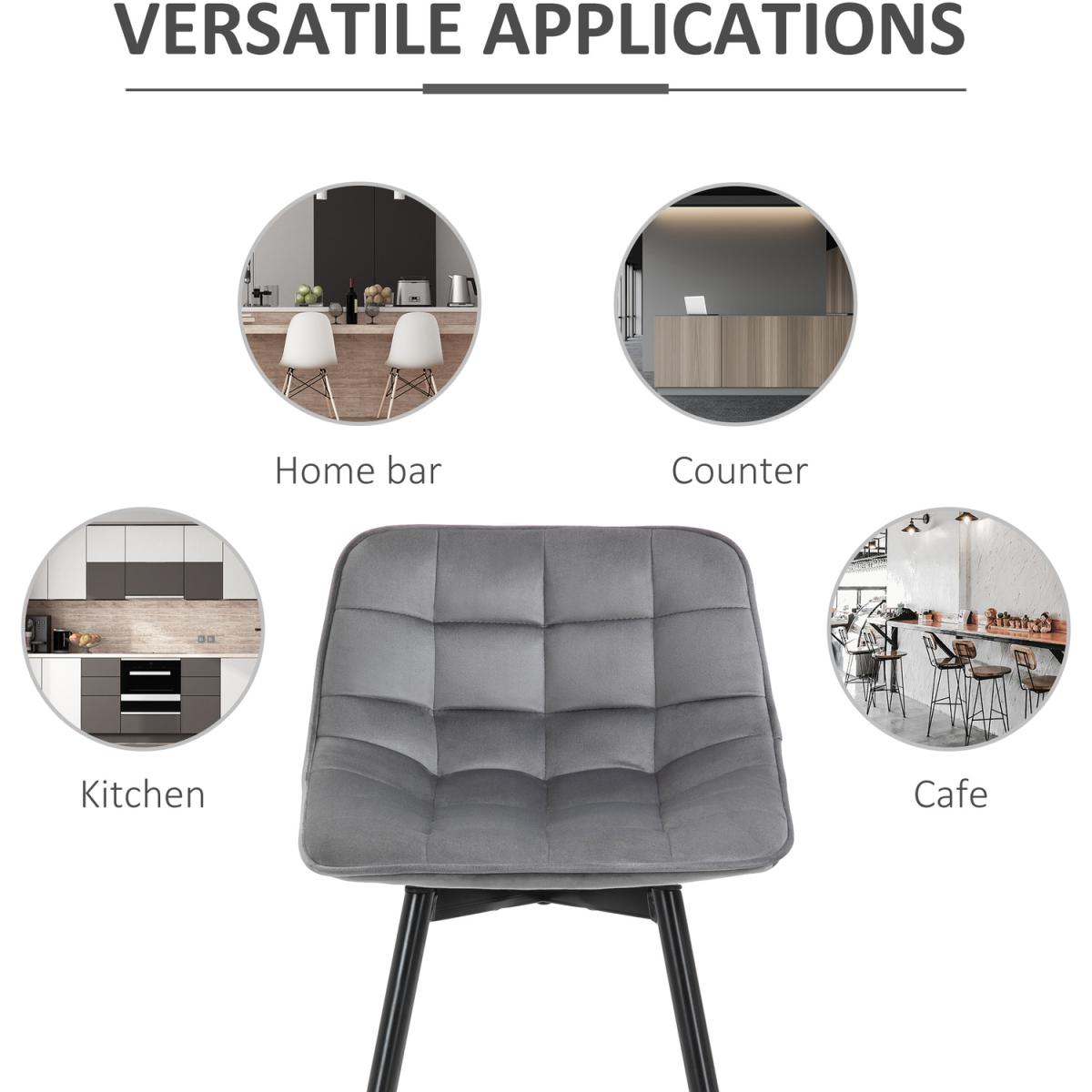 VERSATILE APPLICATIONS

Home bar

Counter

Kitchen

Cafe